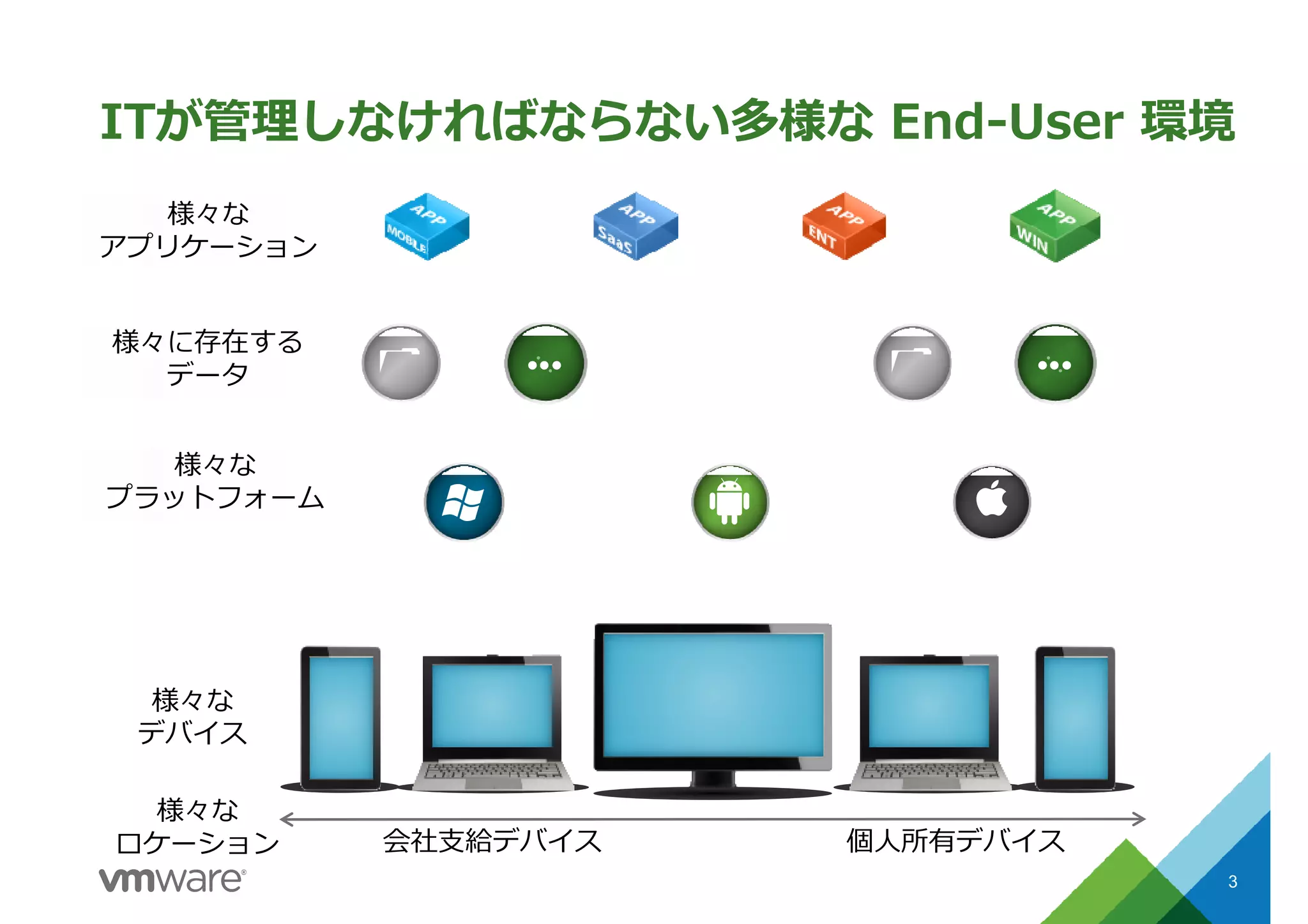 ITが管理しなければならない多様な End-User 環境

様々な
アプリケーション

APP
MOBILE

APP
SaaS

APP
ENT

APP
WIN

様々に存在する
データ

様々な
プラットフォーム

様々な
デバイス

様々な
ロケーション

会社支給デバイス

個人所有デバイス

vmware®

3